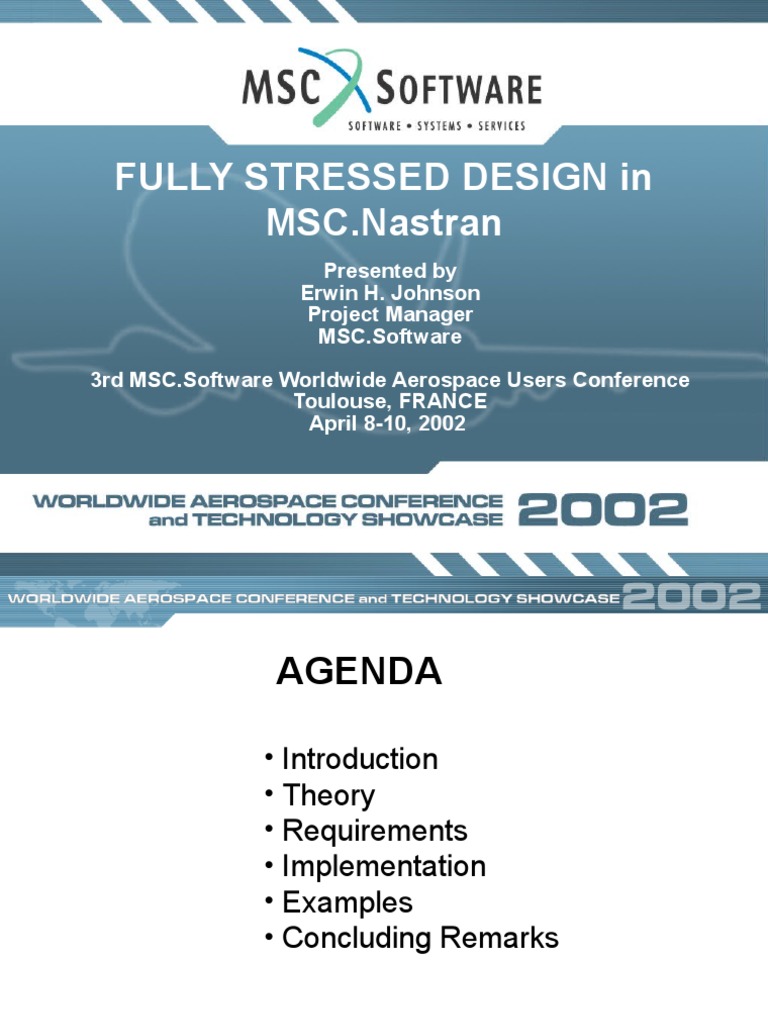 MSC SOFTWARE
SOFTWARE • SYSTEMS • SERVICES

FULLY STRESSED DESIGN in MSC.Nastran

Presented by
Erwin H. Johnson
Project Manager
MSC.Software

3rd MSC.Software Worldwide Aerospace Users Conference
Toulouse, FRANCE
April 8-10, 2002

WORLDWIDE AEROSPACE CONFERENCE and TECHNOLOGY SHOWCASE 2002

WORLDWIDE AEROSPACE CONFERENCE and TECHNOLOGY SHOWCASE 2002

AGENDA

• Introduction
• Theory
• Requirements
• Implementation
• Examples
• Concluding Remarks